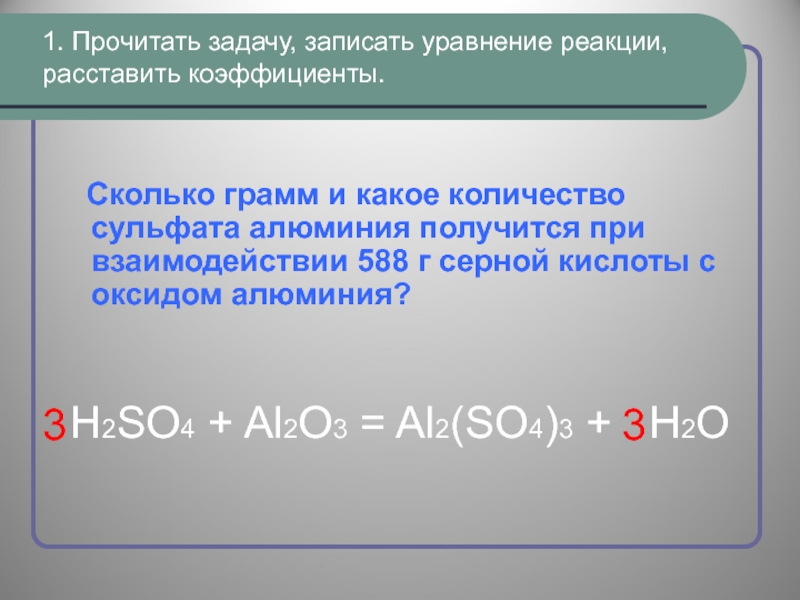 1. Прочитать задачу, записать уравнение реакции, расставить коэффициенты.

Сколько грамм и какое количество сульфата алюминия получится при взаимодействии 588 г серной кислоты с оксидом алюминия?

$3H_2SO_4 + Al_2O_3 = Al_2(SO_4)_3 + 3H_2O$